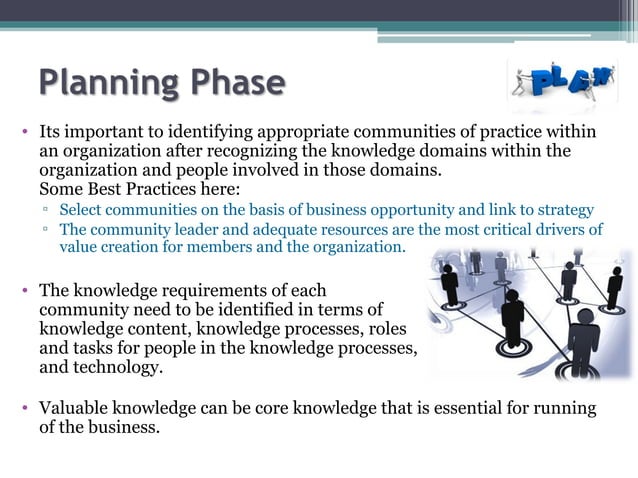 Planning Phase

PLAN

• Its important to identifying appropriate communities of practice within an organization after recognizing the knowledge domains within the organization and people involved in those domains.
Some Best Practices here:
▫ Select communities on the basis of business opportunity and link to strategy
▫ The community leader and adequate resources are the most critical drivers of value creation for members and the organization.

• The knowledge requirements of each community need to be identified in terms of knowledge content, knowledge processes, roles and tasks for people in the knowledge processes, and technology.

• Valuable knowledge can be core knowledge that is essential for running of the business.